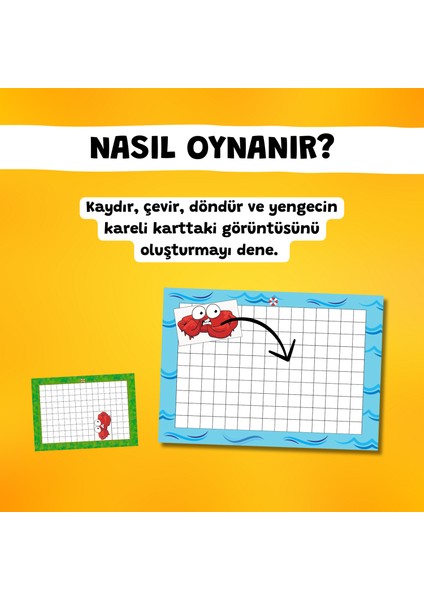 NASIL OYNANIR?

Kaydır, çevir, döndür ve yengecin kareli karttaki görüntüsünü oluşturmayı dene.